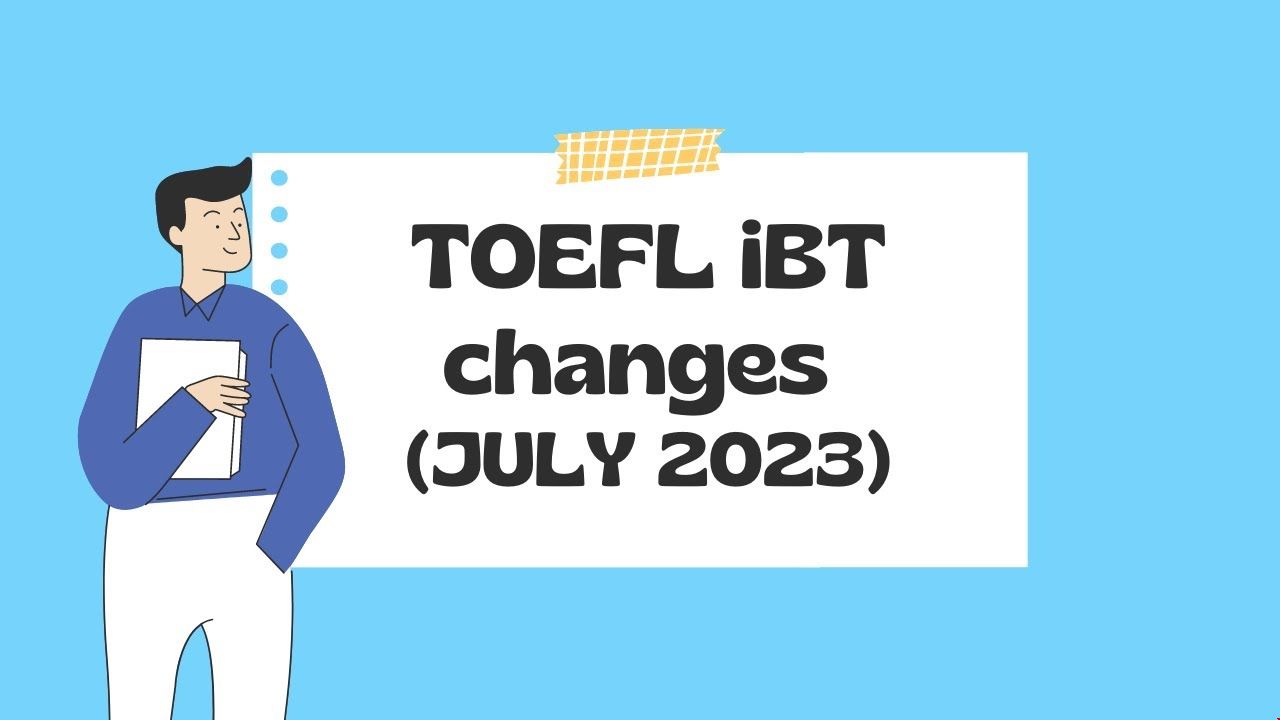 TOEFL iBT changes (JULY 2023)